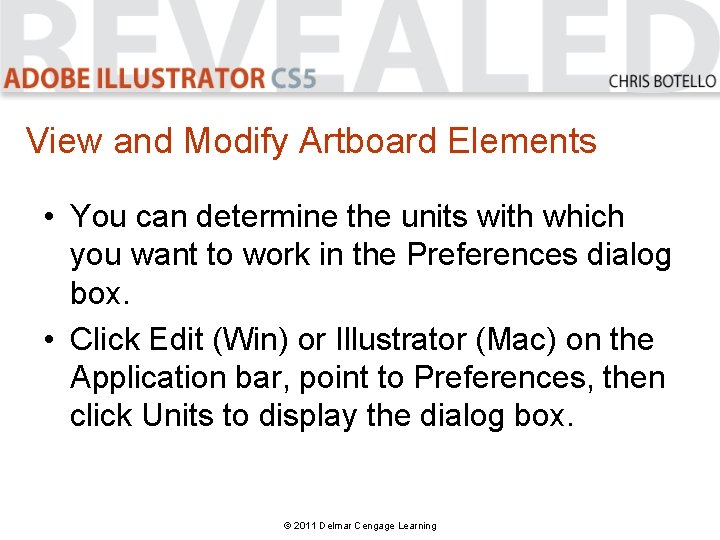 REVEALED
ADOBE ILLUSTRATOR CS5
CHRIS BOTELLO

View and Modify Artboard Elements

• You can determine the units with which you want to work in the Preferences dialog box.

• Click Edit (Win) or Illustrator (Mac) on the Application bar, point to Preferences, then click Units to display the dialog box.

© 2011 Delmar Cengage Learning